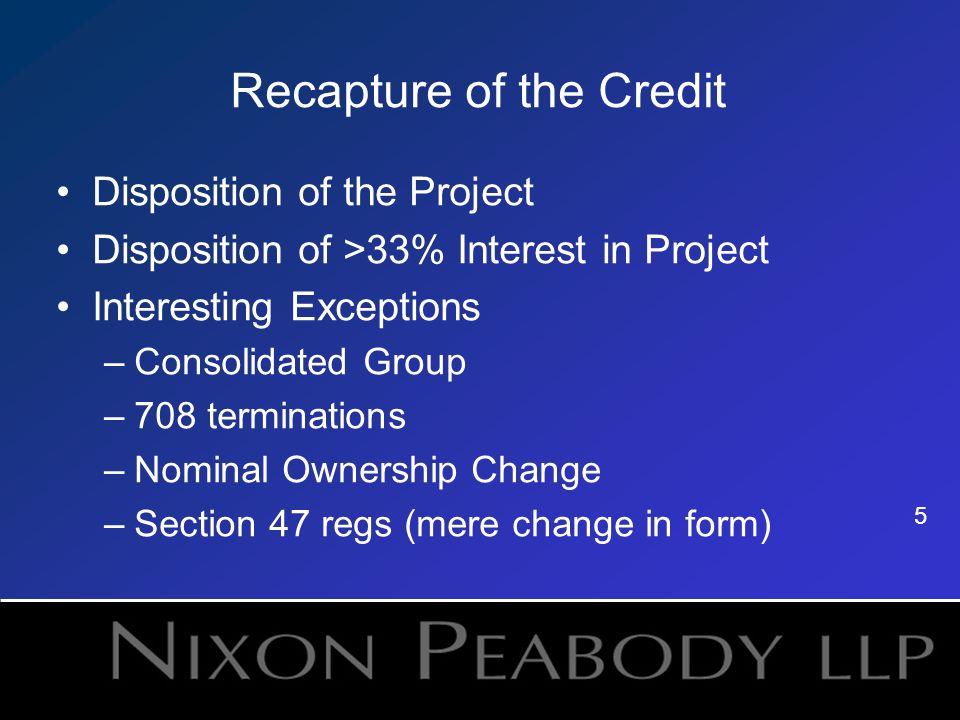 Recapture of the Credit

• Disposition of the Project
• Disposition of >33% Interest in Project
• Interesting Exceptions
– Consolidated Group
– 708 terminations
– Nominal Ownership Change
– Section 47 regs (mere change in form)

5

NIXON PEABODY LLP